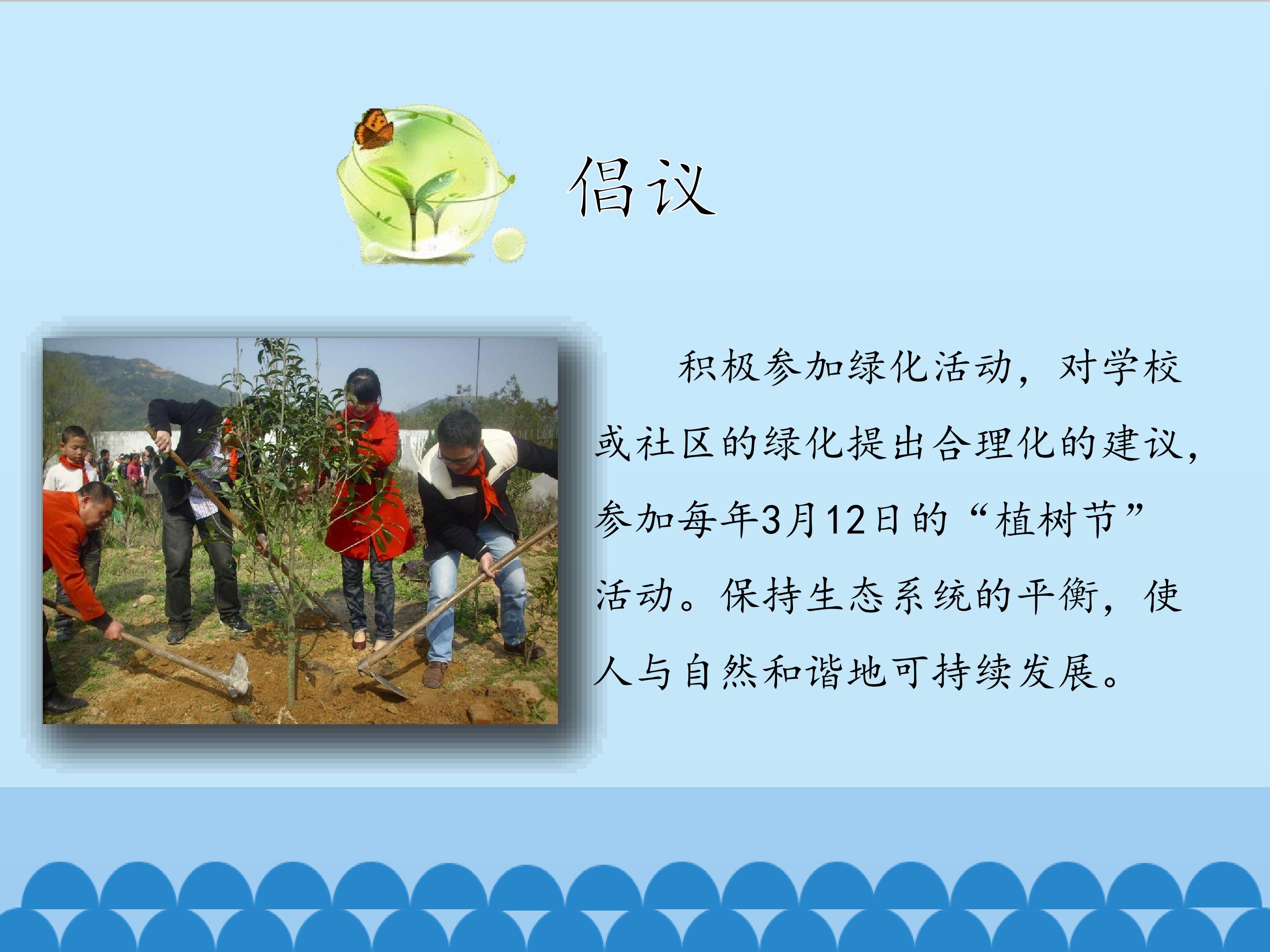 倡议

积极参加绿化活动，对学校或社区的绿化提出合理化的建议，参加每年3月12日的“植树节”活动。保持生态系统的平衡，使人与自然和谐地可持续发展。